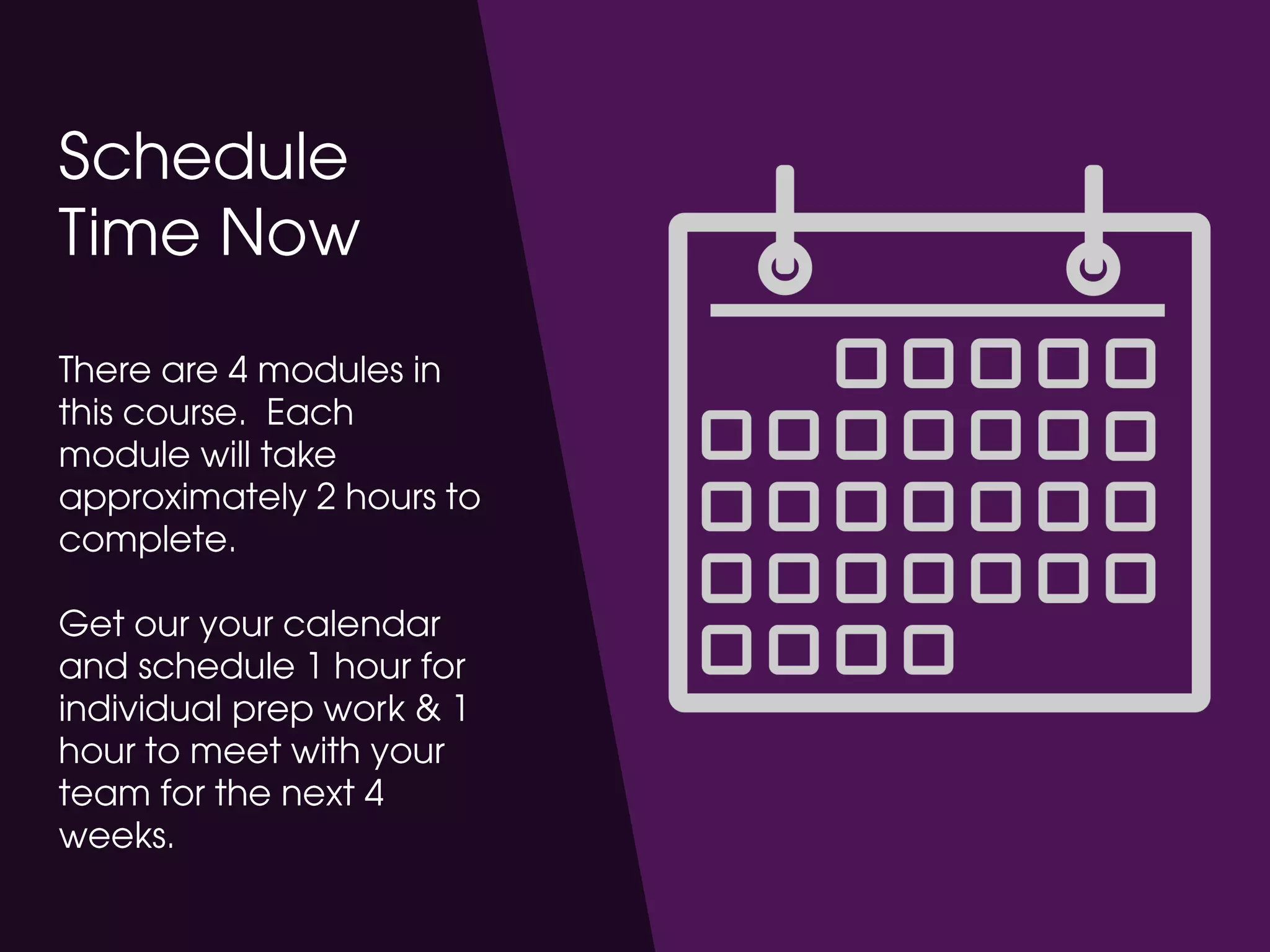 Schedule Time Now

There are 4 modules in this course.  Each module will take approximately 2 hours to complete.

Get our your calendar and schedule 1 hour for individual prep work & 1 hour to meet with your team for the next 4 weeks.